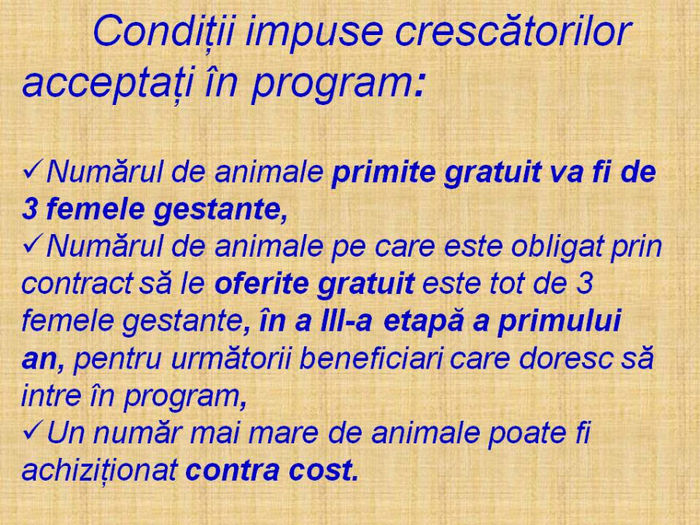 Condiții impuse crescătorilor acceptați în program:

✓Numărul de animale primite gratuit va fi de 3 femele gestante,
✓Numărul de animale pe care este obligat prin contract să le oferite gratuit este tot de 3 femele gestante, în a III-a etapă a primului an, pentru următorii beneficiari care doresc să intre în program,
✓Un număr mai mare de animale poate fi achiziționat contra cost.